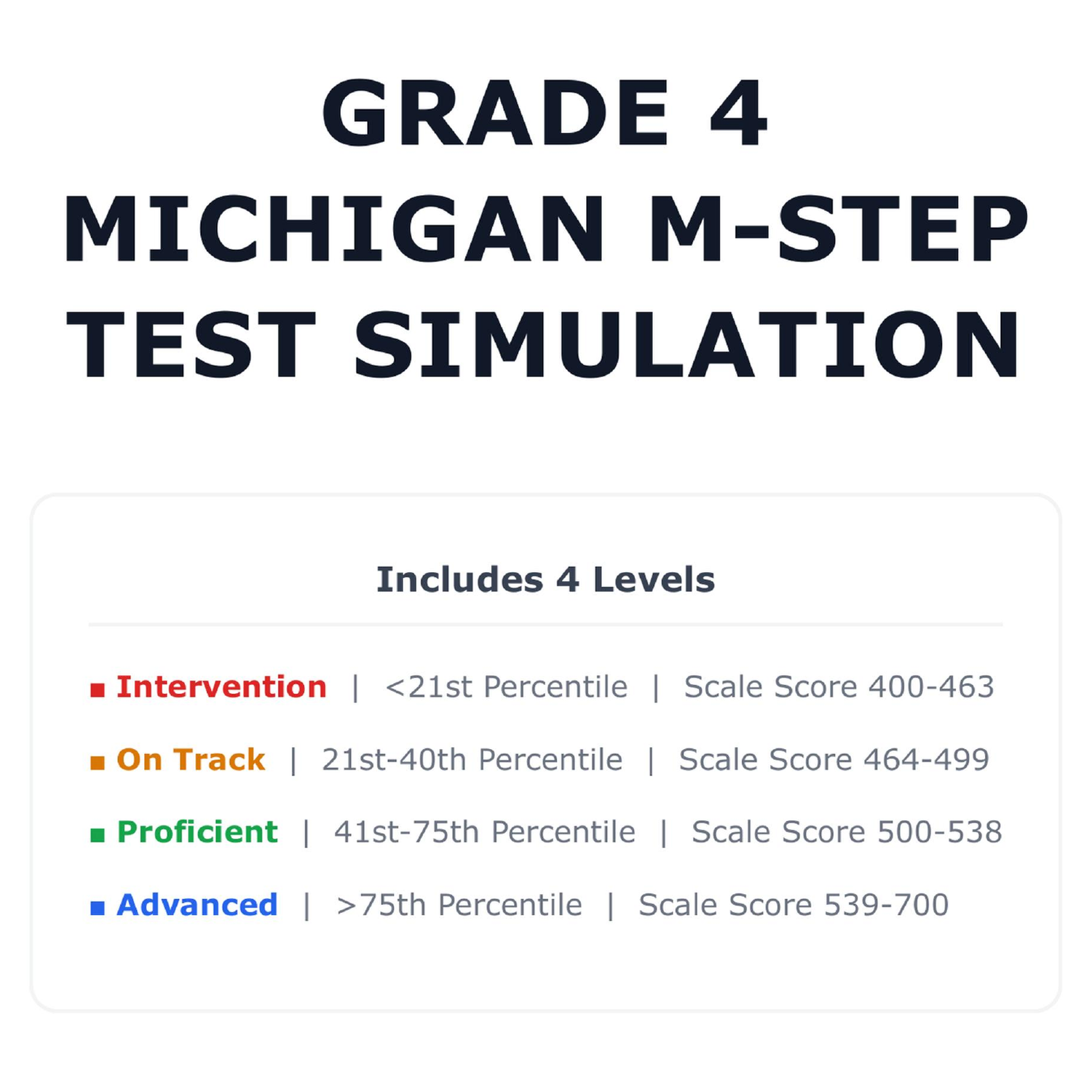 GRADE 4
MICHIGAN M-STEP
TEST SIMULATION

Includes 4 Levels

■ Intervention | <21st Percentile | Scale Score 400-463

■ On Track | 21st-40th Percentile | Scale Score 464-499

■ Proficient | 41st-75th Percentile | Scale Score 500-538

■ Advanced | >75th Percentile | Scale Score 539-700